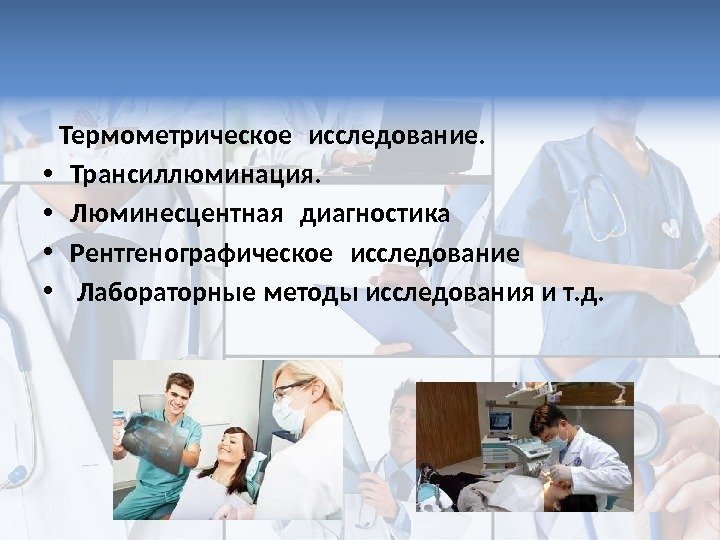 Термометрическое исследование.

• Трансиллюминация.
• Люминесцентная диагностика
• Рентгенографическое исследование
• Лабораторные методы исследования и т.д.